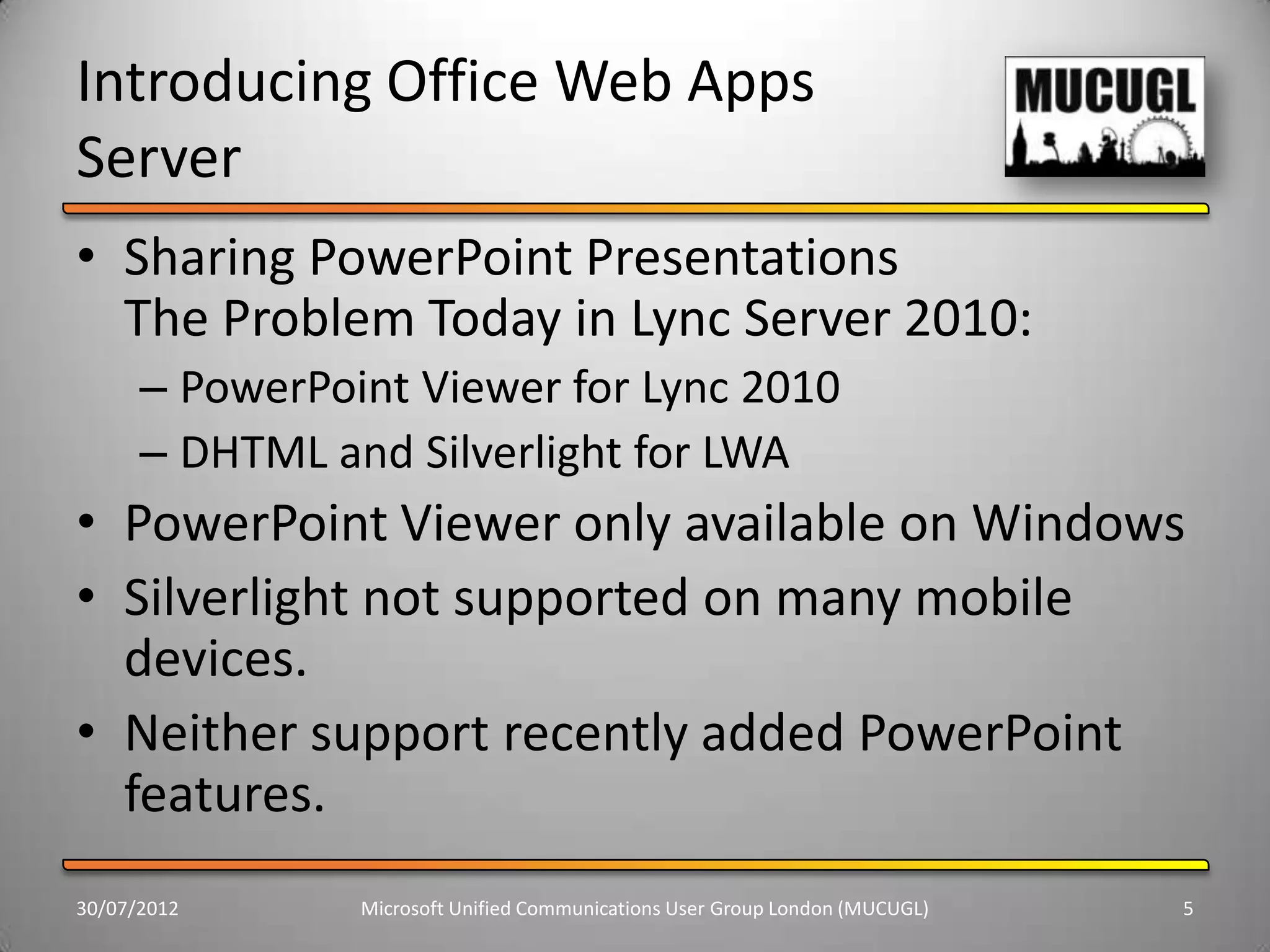 Introducing Office Web Apps Server

MUCUGL

• Sharing PowerPoint Presentations
The Problem Today in Lync Server 2010:
– PowerPoint Viewer for Lync 2010
– DHTML and Silverlight for LWA
• PowerPoint Viewer only available on Windows
• Silverlight not supported on many mobile devices.
• Neither support recently added PowerPoint features.

30/07/2012 Microsoft Unified Communications User Group London (MUCUGL) 5